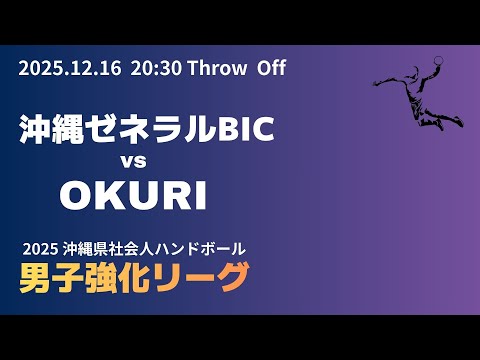 2025.12.16 20:30 Throw Off

沖縄ゼネラルBIC

vs

OKURI

2025 沖縄県社会人ハンドボール

男子強化リーグ